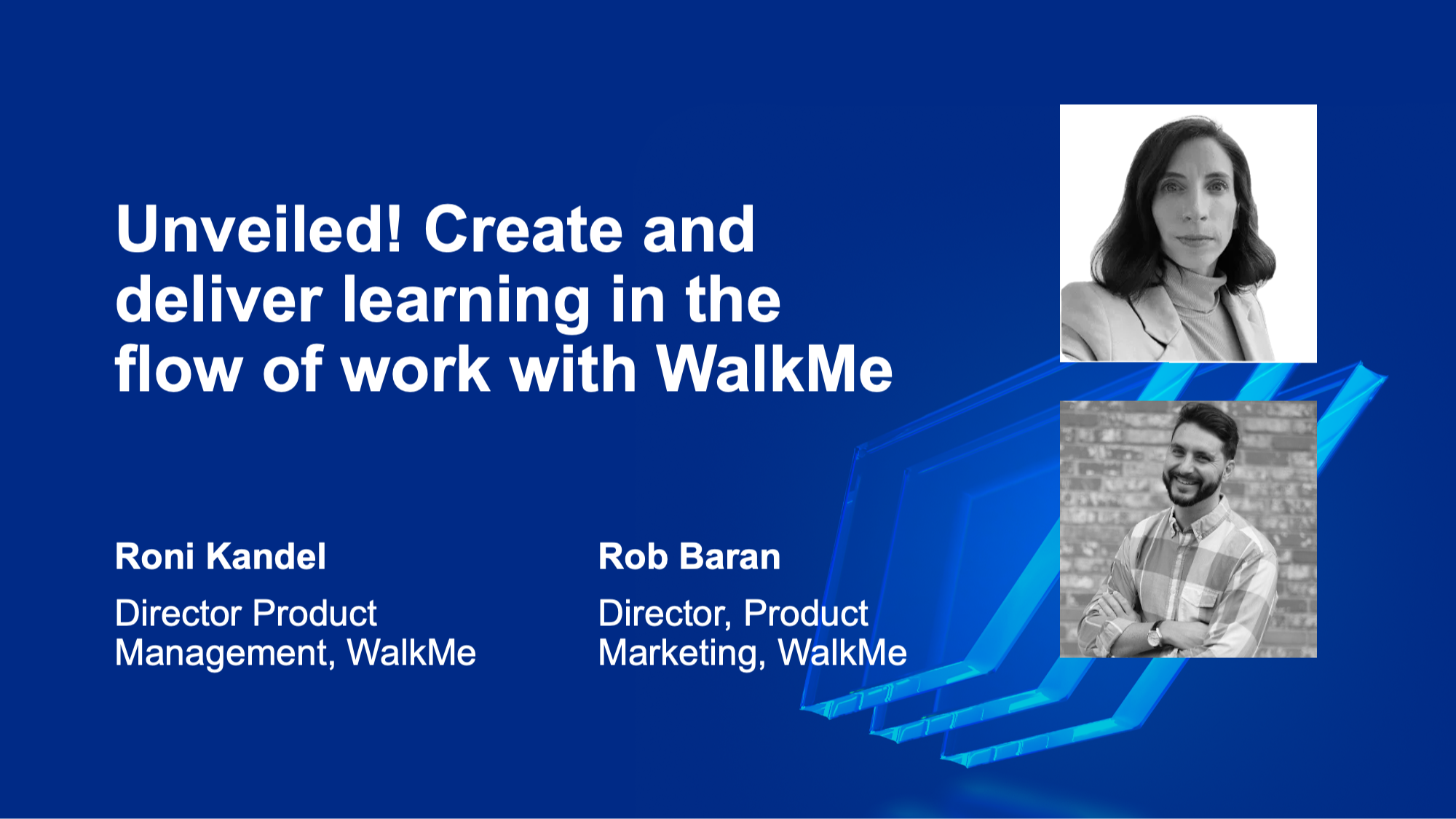 Unveiled! Create and deliver learning in the flow of work with WalkMe

Roni Kandel

Director Product Management, WalkMe

Rob Baran

Director, Product Marketing, WalkMe